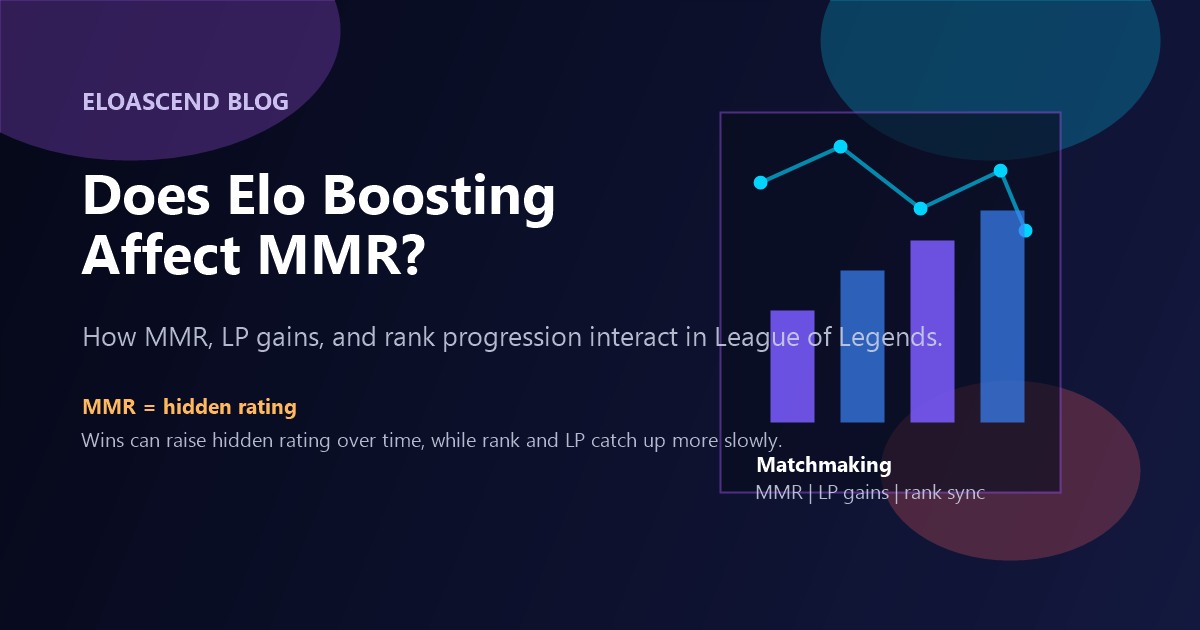 ELOASCEND BLOG

Does Elo Boosting Affect MMR?

How MMR, LP gains, and rank progression interact in League of Legends.

MMR = hidden rating

Wins can raise hidden rating over time, while rank and LP catch up more slowly.

Matchmaking
MMR | LP gains | rank sync